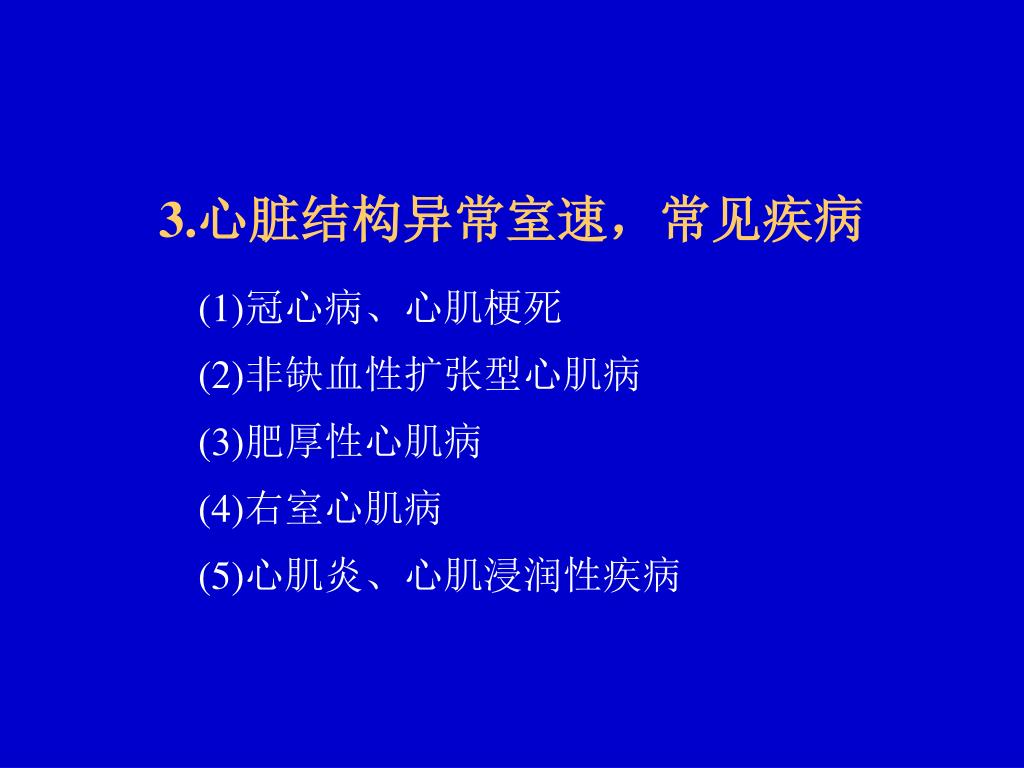 3.心脏结构异常室速，常见疾病

(1)冠心病、心肌梗死

(2)非缺血性扩张型心肌病

(3)肥厚性心肌病

(4)右室心肌病

(5)心肌炎、心肌浸润性疾病